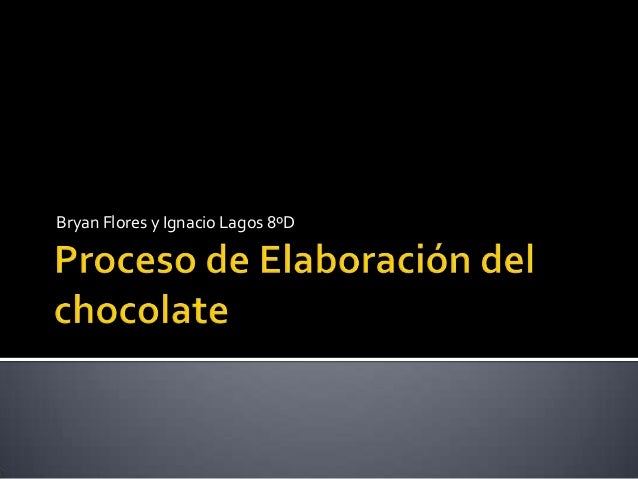 Bryan Flores y Ignacio Lagos 8ºD

Proceso de Elaboración del chocolate